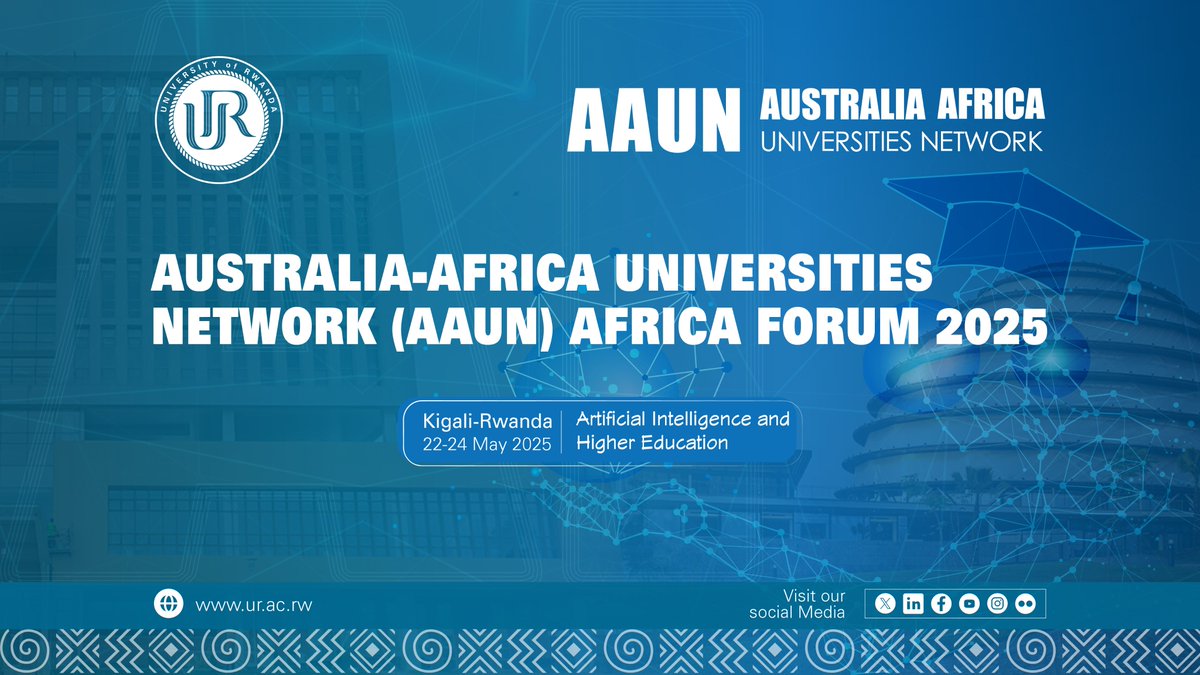 UNIVERSITY of RWANDA
UR

AAUN AUSTRALIA AFRICA UNIVERSITIES NETWORK

AUSTRALIA-AFRICA UNIVERSITIES NETWORK (AAUN) AFRICA FORUM 2025

Kigali-Rwanda
22-24 May 2025

Artificial Intelligence and Higher Education

www.ur.ac.rw

Visit our social Media